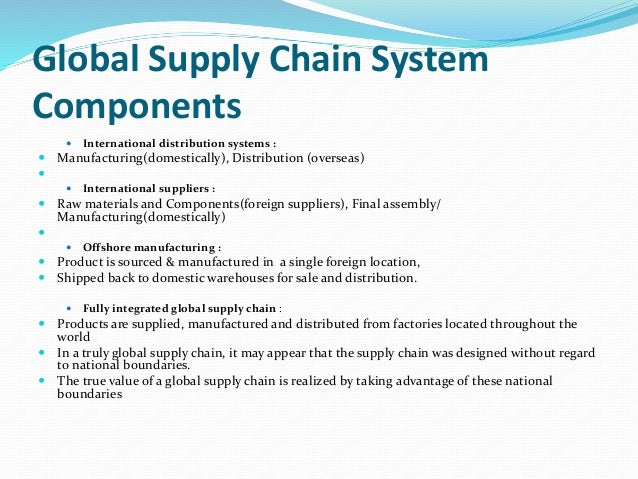 Global Supply Chain System Components

International distribution systems :

Manufacturing(domestically), Distribution (overseas)

International suppliers :

Raw materials and Components(foreign suppliers), Final assembly/ Manufacturing(domestically)

Offshore manufacturing :

Product is sourced & manufactured in a single foreign location,

Shipped back to domestic warehouses for sale and distribution.

Fully integrated global supply chain :

Products are supplied, manufactured and distributed from factories located throughout the world

In a truly global supply chain, it may appear that the supply chain was designed without regard to national boundaries.

The true value of a global supply chain is realized by taking advantage of these national boundaries